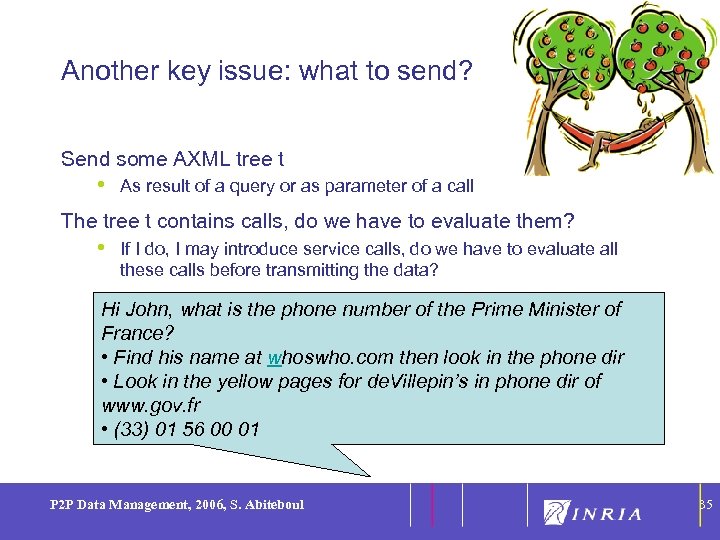 Another key issue: what to send?

Send some AXML tree t

• As result of a query or as parameter of a call

The tree t contains calls, do we have to evaluate them?

• If I do, I may introduce service calls, do we have to evaluate all these calls before transmitting the data?

Hi John, what is the phone number of the Prime Minister of France?
• Find his name at whoswho.com then look in the phone dir
• Look in the yellow pages for deVillepin's in phone dir of www.gov.fr
• (33) 01 56 00 01

P2P Data Management, 2006, S. Abiteboul

INRIA

35